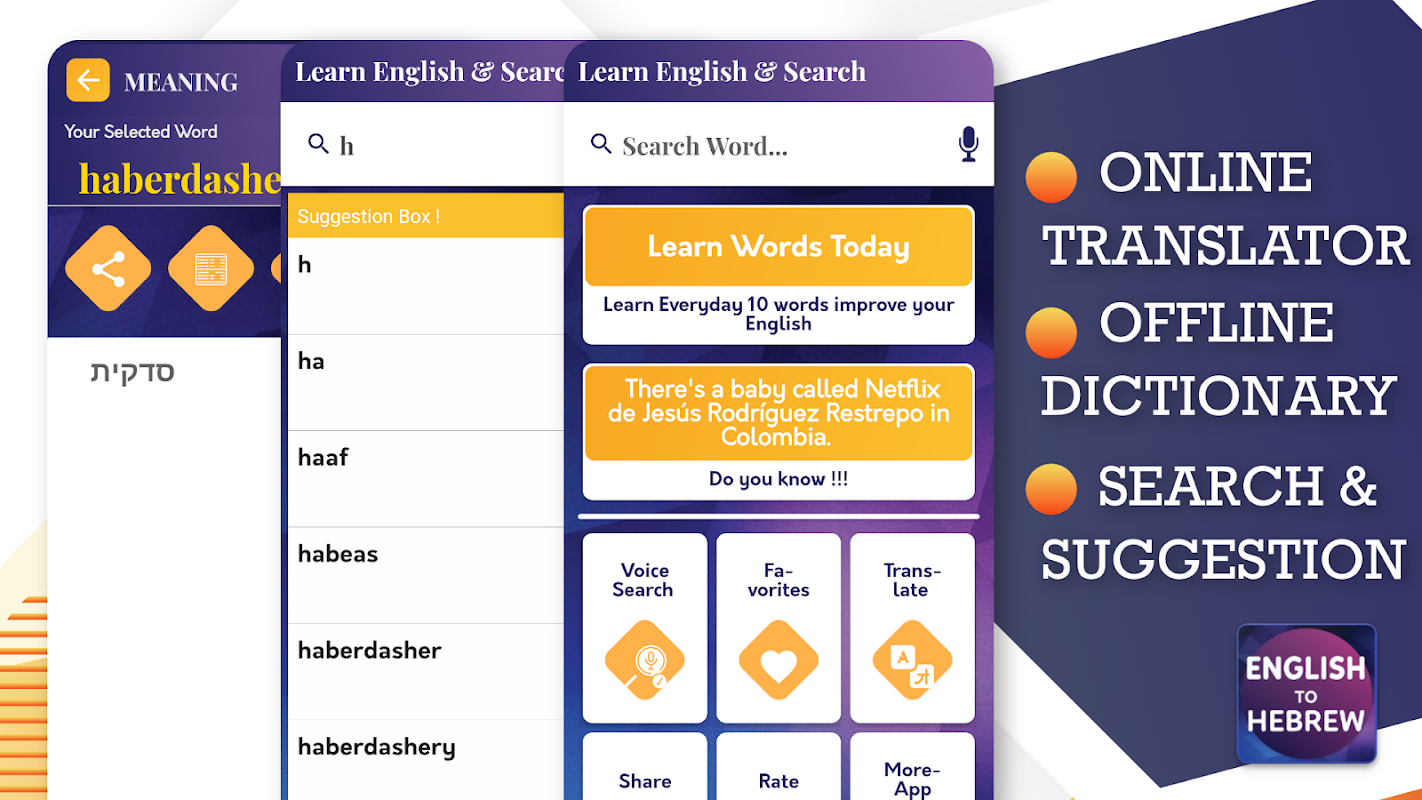 MEANING

Your Selected Word

haberdashe

סדקית

Learn English & Searc

h

Suggestion Box !

h

ha

haaf

habeas

haberdasher

haberdashery

Learn English & Search

Search Word...

Learn Words Today

Learn Everyday 10 words improve your English

There's a baby called Netflix de Jesús Rodríguez Restrepo in Colombia.

Do you know !!!

Voice Search

Fa-vorites

Trans-late

Share

Rate

More-App

ONLINE TRANSLATOR

OFFLINE DICTIONARY

SEARCH & SUGGESTION

ENGLISH TO HEBREW